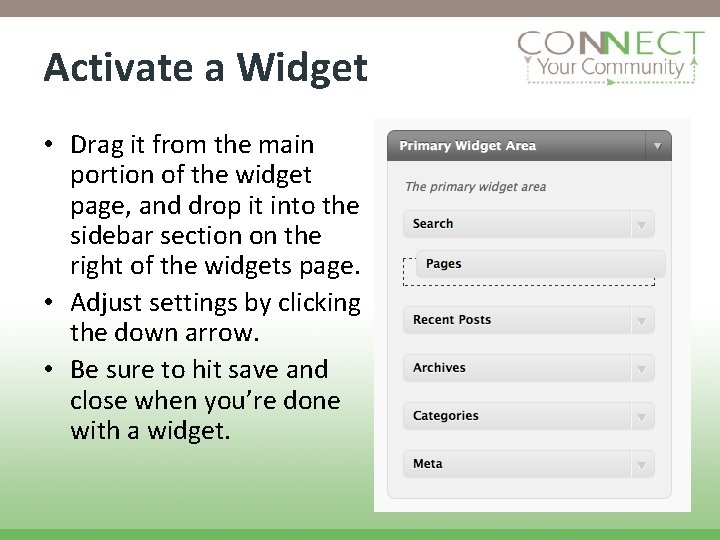 Activate a Widget

CONNECT
Your Community

• Drag it from the main portion of the widget page, and drop it into the sidebar section on the right of the widgets page.
• Adjust settings by clicking the down arrow.
• Be sure to hit save and close when you're done with a widget.

Primary Widget Area
The primary widget area
Search
Pages
Recent Posts
Archives
Categories
Meta